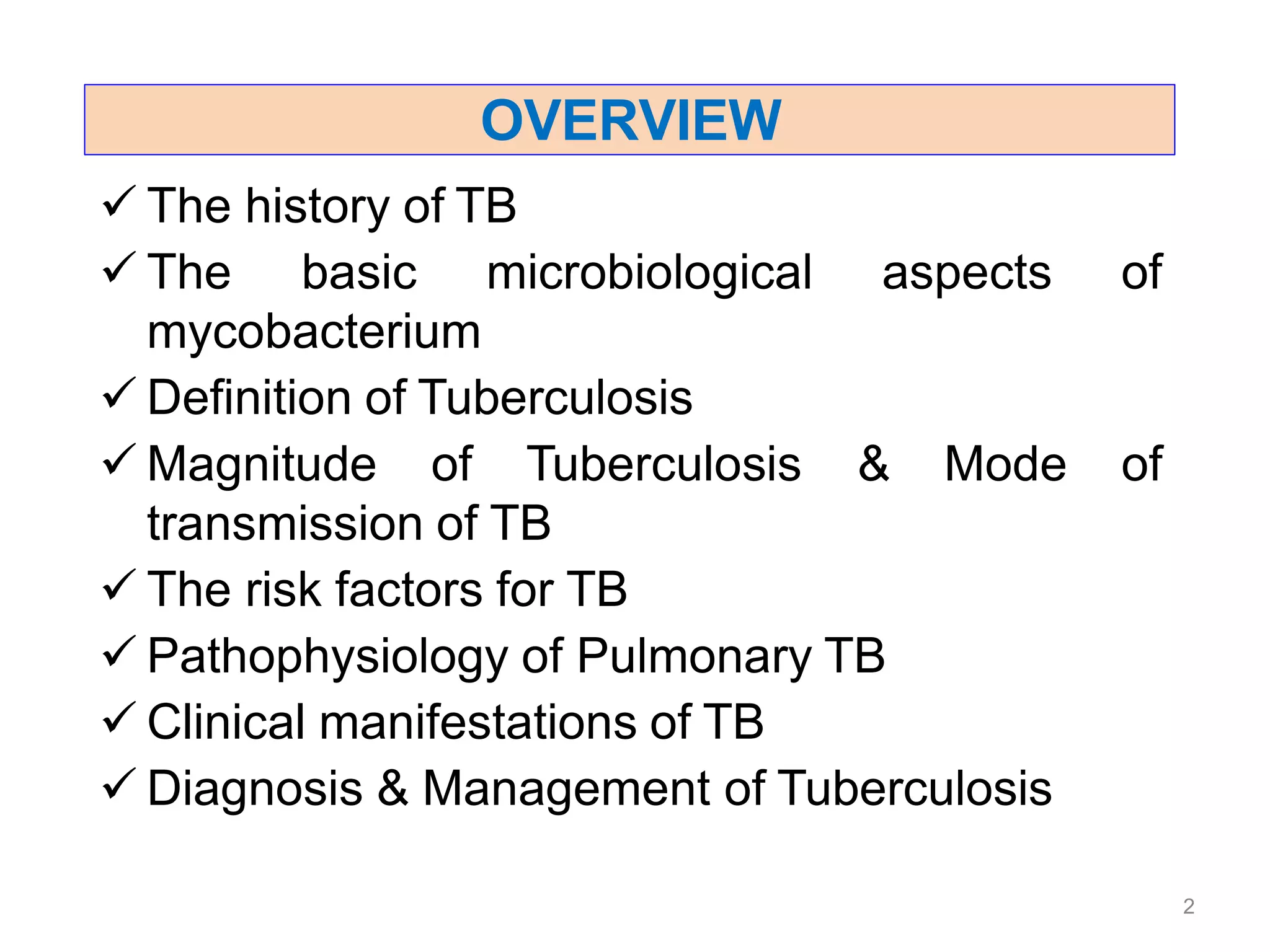 OVERVIEW

✓ The history of TB
✓ The basic microbiological aspects of mycobacterium
✓ Definition of Tuberculosis
✓ Magnitude of Tuberculosis & Mode of transmission of TB
✓ The risk factors for TB
✓ Pathophysiology of Pulmonary TB
✓ Clinical manifestations of TB
✓ Diagnosis & Management of Tuberculosis

2